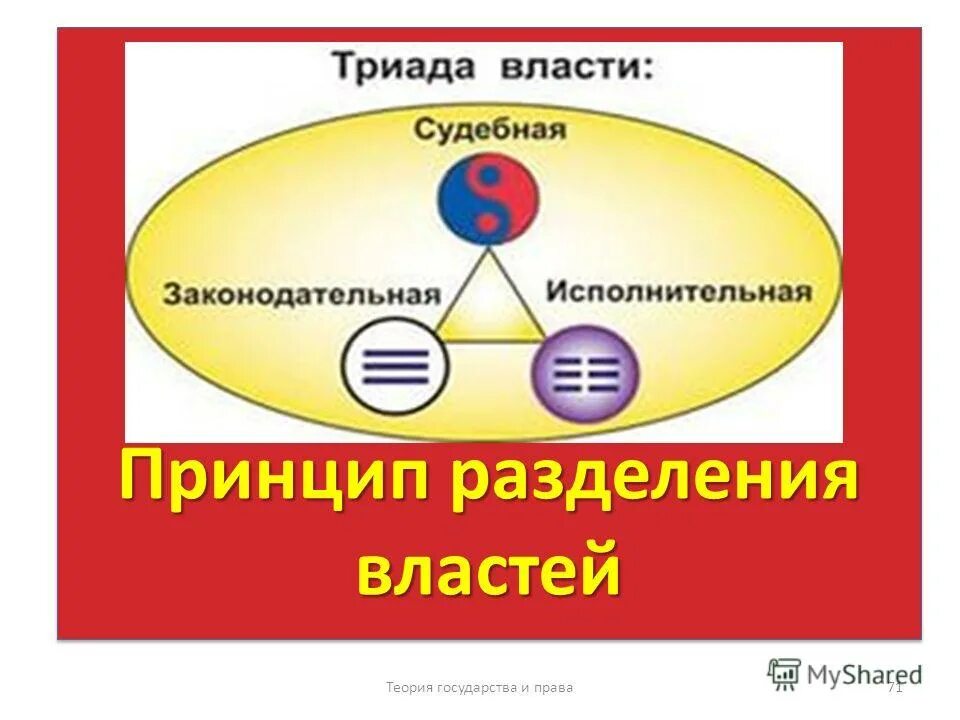 Триада власти:

Судебная

Законодательная

Исполнительная

Принцип разделения властей

Теория государства и права

71

MyShared